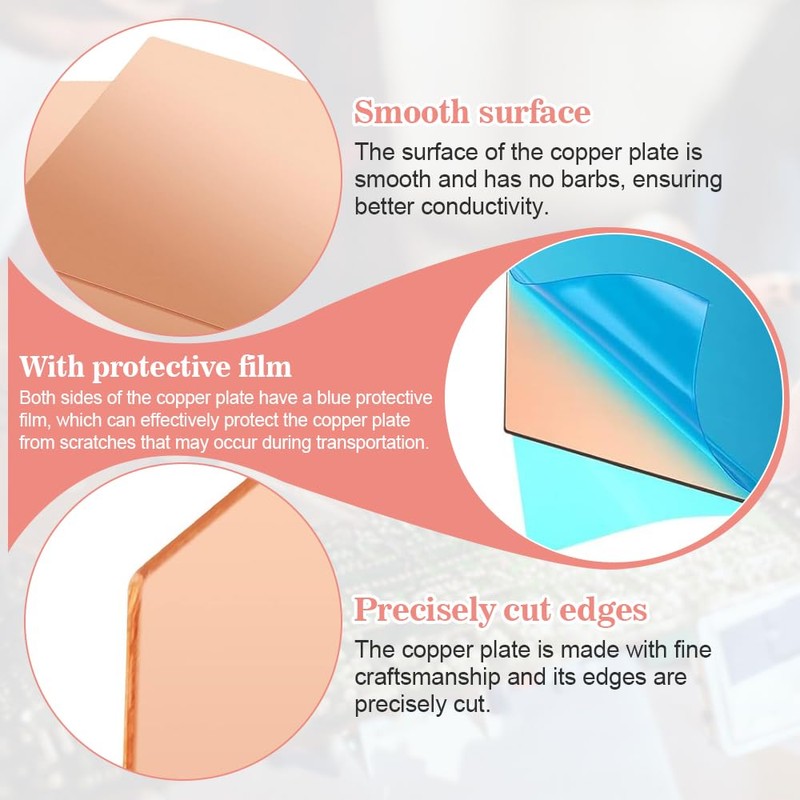 Smooth surface

The surface of the copper plate is smooth and has no barbs, ensuring better conductivity.

With protective film

Both sides of the copper plate have a blue protective film, which can effectively protect the copper plate from scratches that may occur during transportation.

Precisely cut edges

The copper plate is made with fine craftsmanship and its edges are precisely cut.